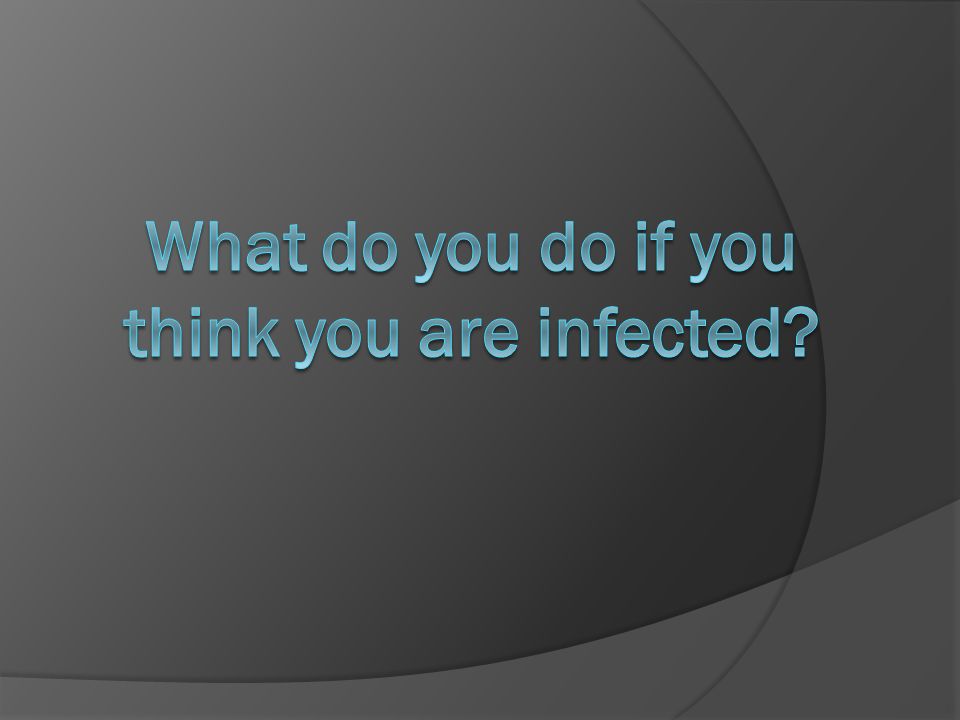 What do you do if you think you are infected?